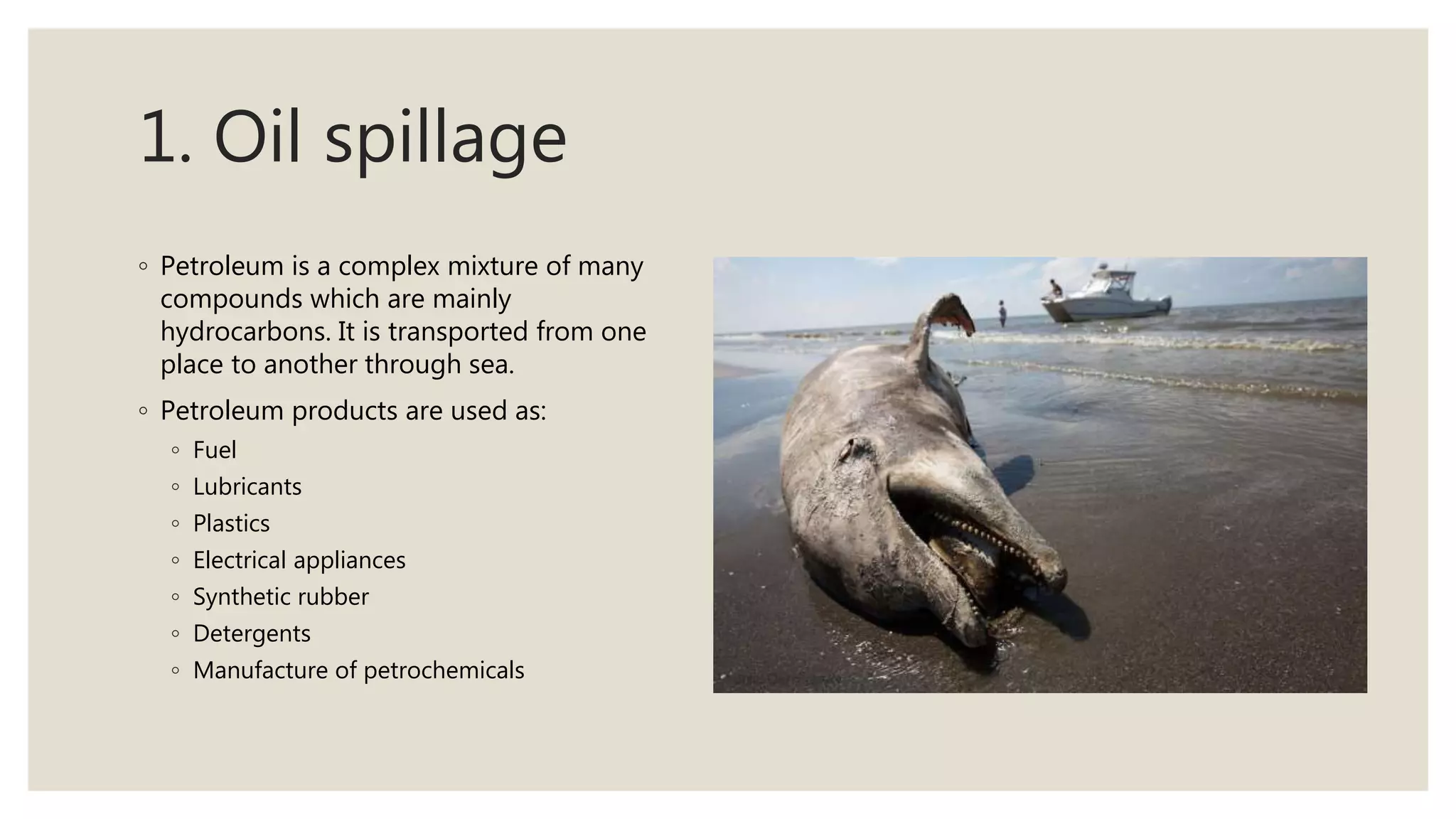 1. Oil spillage

◦ Petroleum is a complex mixture of many compounds which are mainly hydrocarbons. It is transported from one place to another through sea.

◦ Petroleum products are used as:
◦ Fuel
◦ Lubricants
◦ Plastics
◦ Electrical appliances
◦ Synthetic rubber
◦ Detergents
◦ Manufacture of petrochemicals